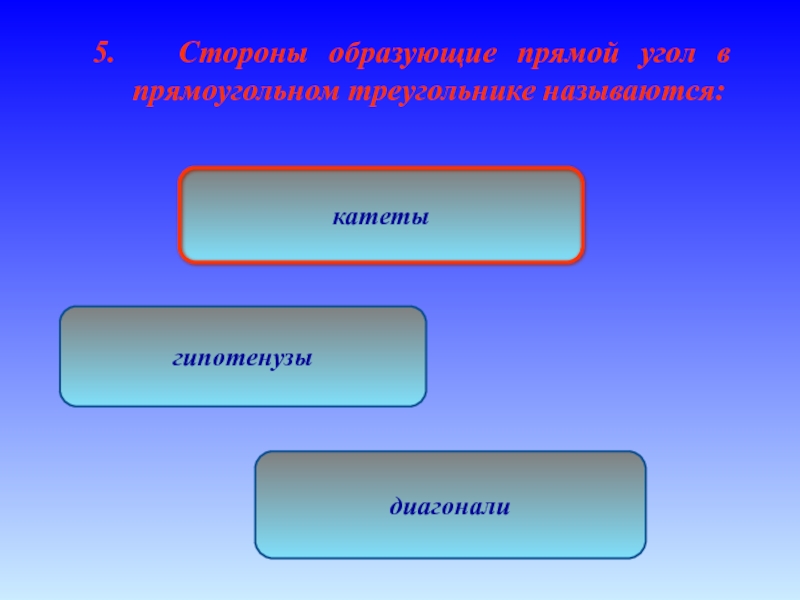 5. Стороны образующие прямой угол в прямоугольном треугольнике называются:

катеты

гипотенузы

диагонали